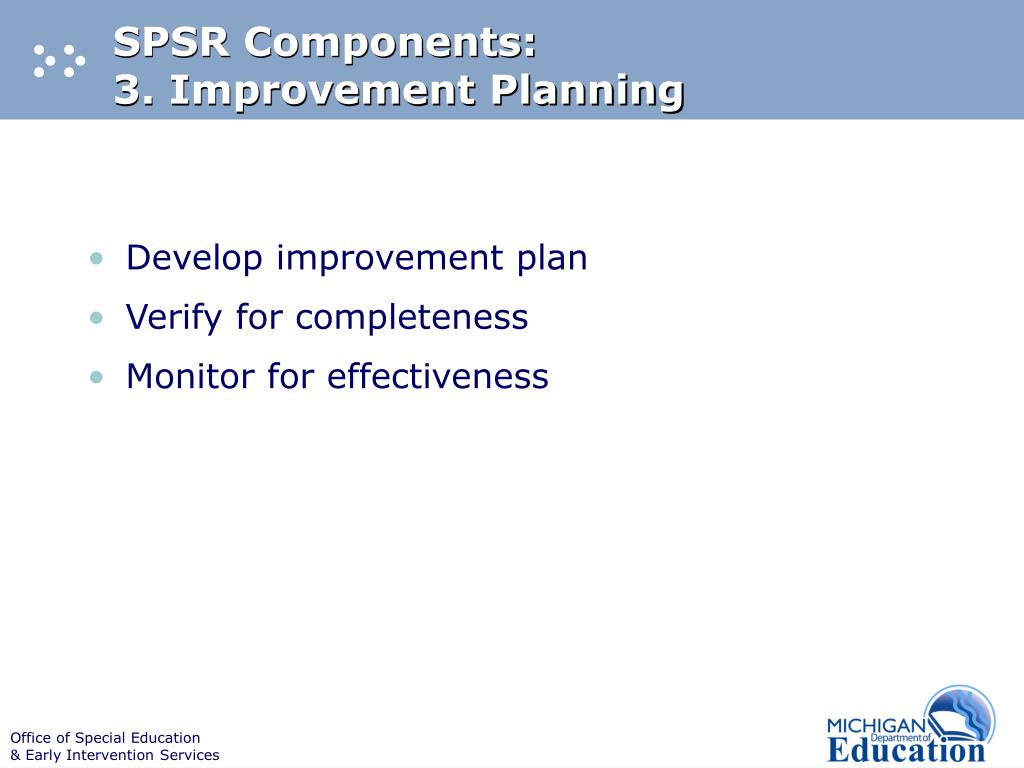 SPSR Components:
3. Improvement Planning

• Develop improvement plan
• Verify for completeness
• Monitor for effectiveness

Office of Special Education
& Early Intervention Services

MICHIGAN Department of Education